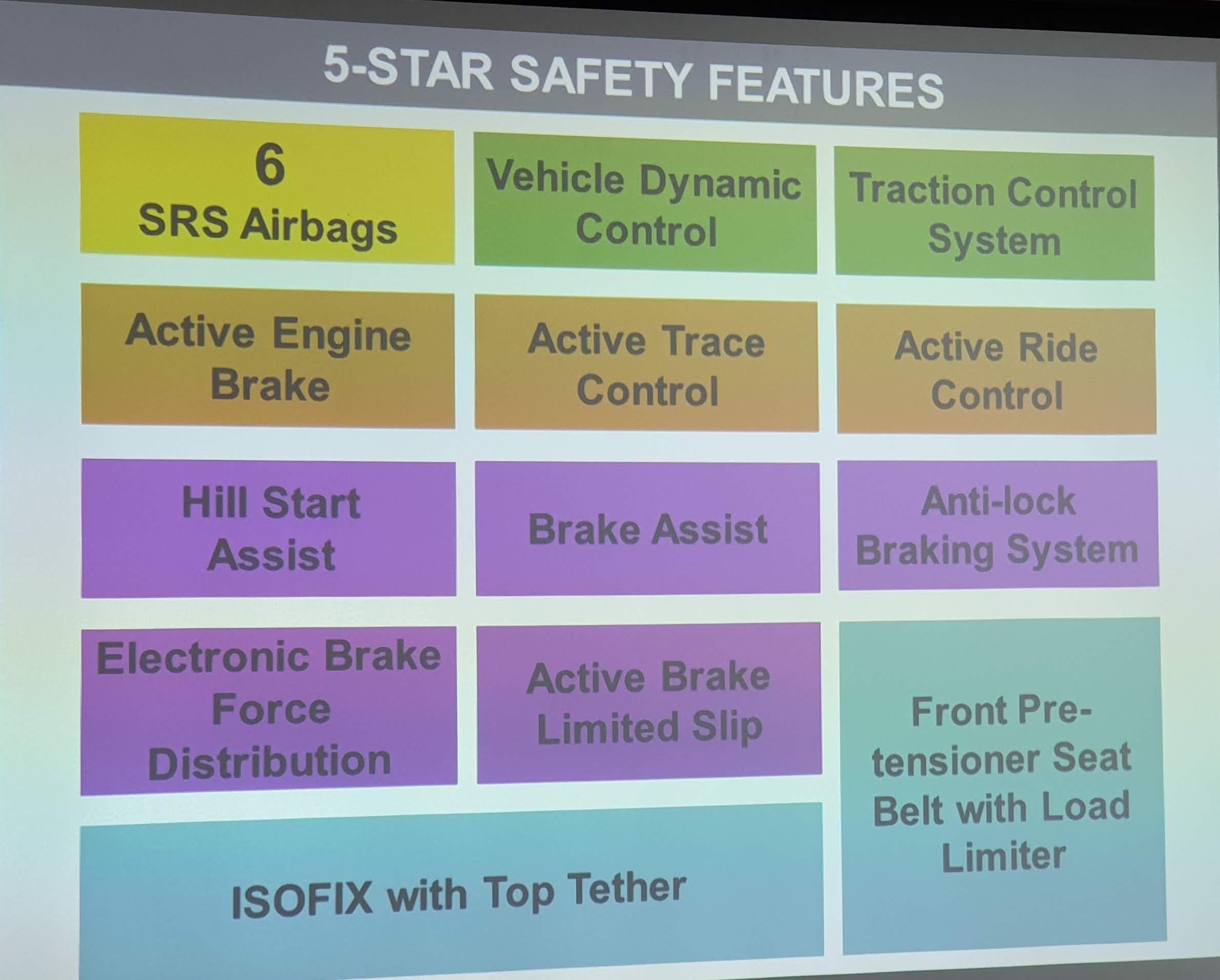 5-STAR SAFETY FEATURES

6
SRS Airbags

Vehicle Dynamic Control

Traction Control System

Active Engine Brake

Active Trace Control

Active Ride Control

Hill Start Assist

Brake Assist

Anti-lock Braking System

Electronic Brake Force Distribution

Active Brake Limited Slip

Front Pre-tensioner Seat Belt with Load Limiter

ISOFIX with Top Tether